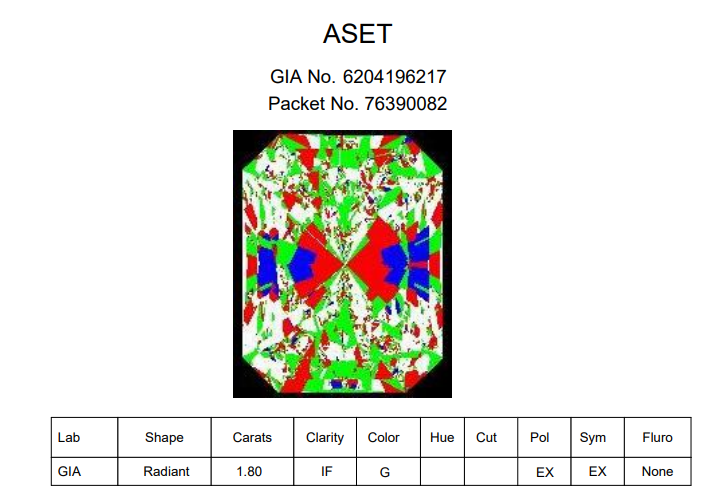 ASET

GIA No. 6204196217
Packet No. 76390082

| Lab | Shape | Carats | Clarity | Color | Hue | Cut | Pol | Sym | Fluro |
|---|---|---|---|---|---|---|---|---|---|
| GIA | Radiant | 1.80 | IF | G | | | EX | EX | None |